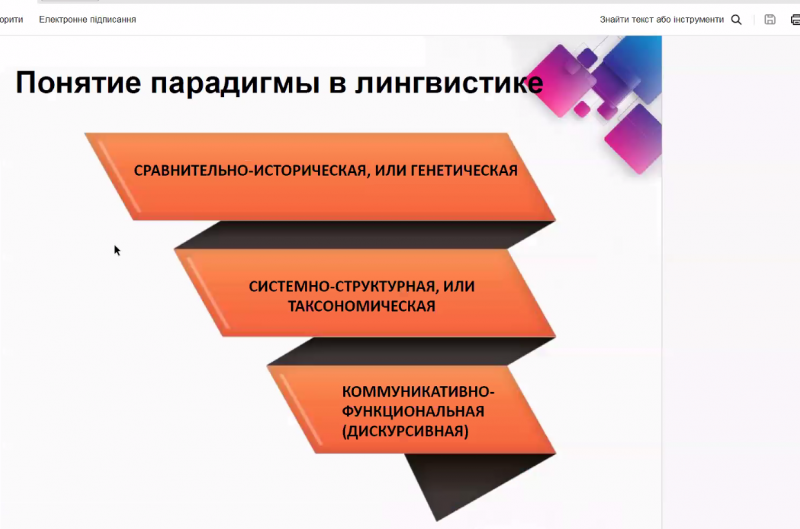 орити Електронне підписання

Знайти текст або інструменти

Понятие парадигмы в лингвистике

СРАВНИТЕЛЬНО-ИСТОРИЧЕСКАЯ, ИЛИ ГЕНЕТИЧЕСКАЯ

СИСТЕМНО-СТРУКТУРНАЯ, ИЛИ ТАКСОНОМИЧЕСКАЯ

КОММУНИКАТИВНО-ФУНКЦИОНАЛЬНАЯ (ДИСКУРСИВНАЯ)